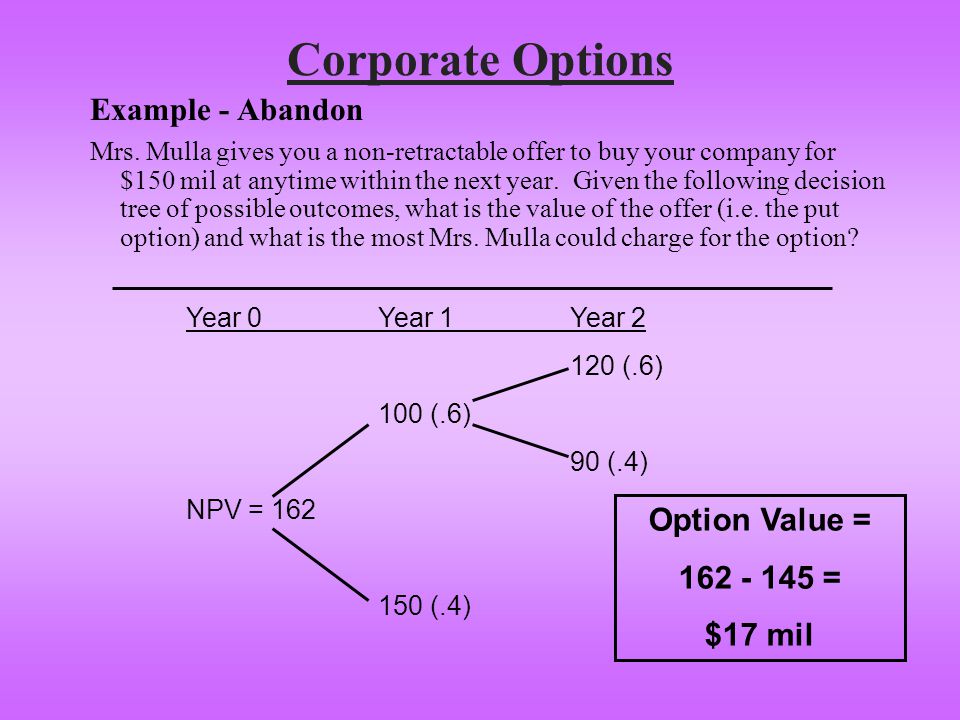 Corporate Options

Example - Abandon

Mrs. Mulla gives you a non-retractable offer to buy your company for $150 mil at anytime within the next year. Given the following decision tree of possible outcomes, what is the value of the offer (i.e. the put option) and what is the most Mrs. Mulla could charge for the option?

Year 0 Year 1 Year 2

120 (.6)

100 (.6)

90 (.4)

NPV = 162

150 (.4)

Option Value =

162 - 145 =

$17 mil